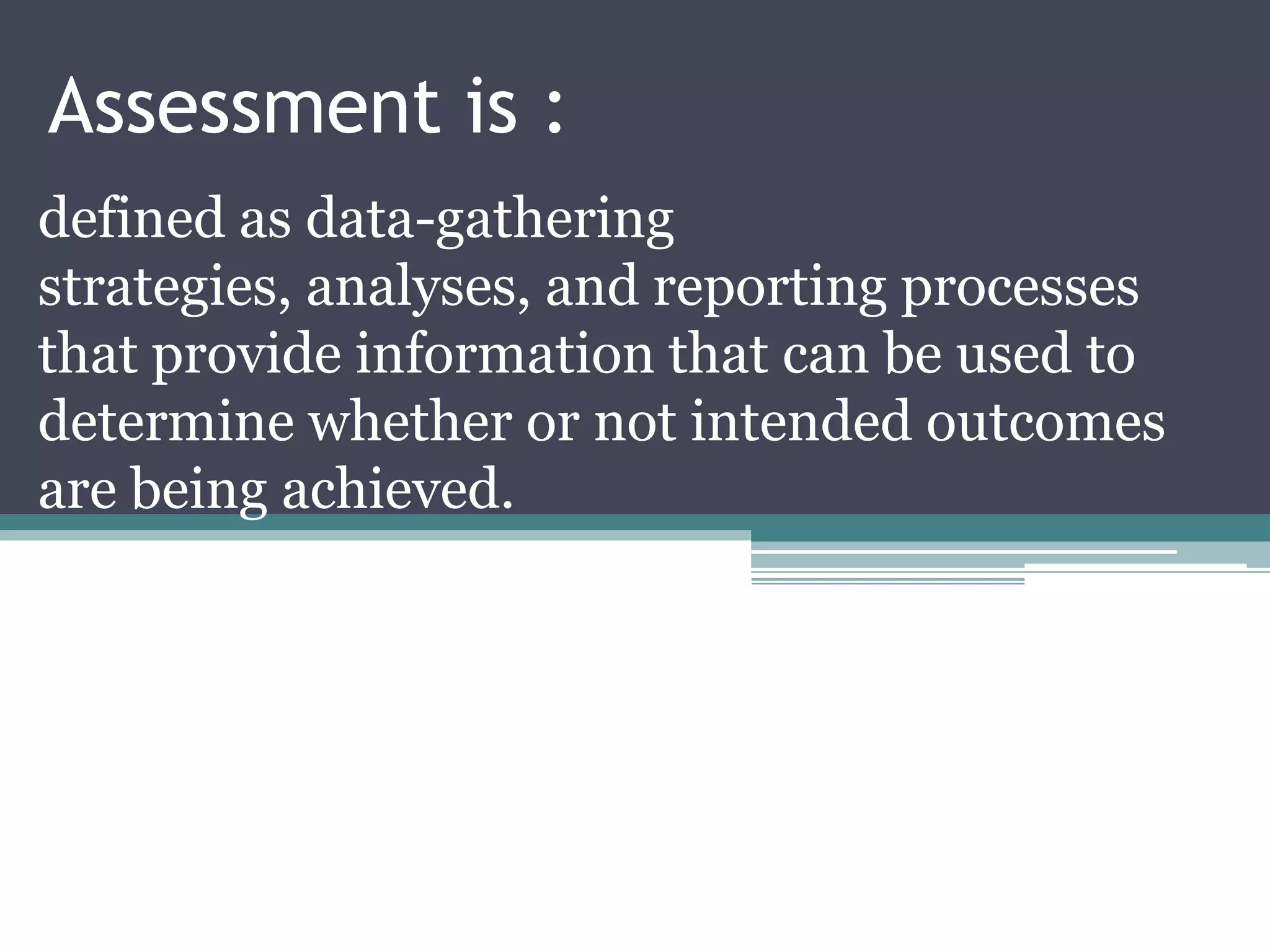 Assessment is :

defined as data-gathering strategies, analyses, and reporting processes that provide information that can be used to determine whether or not intended outcomes are being achieved.